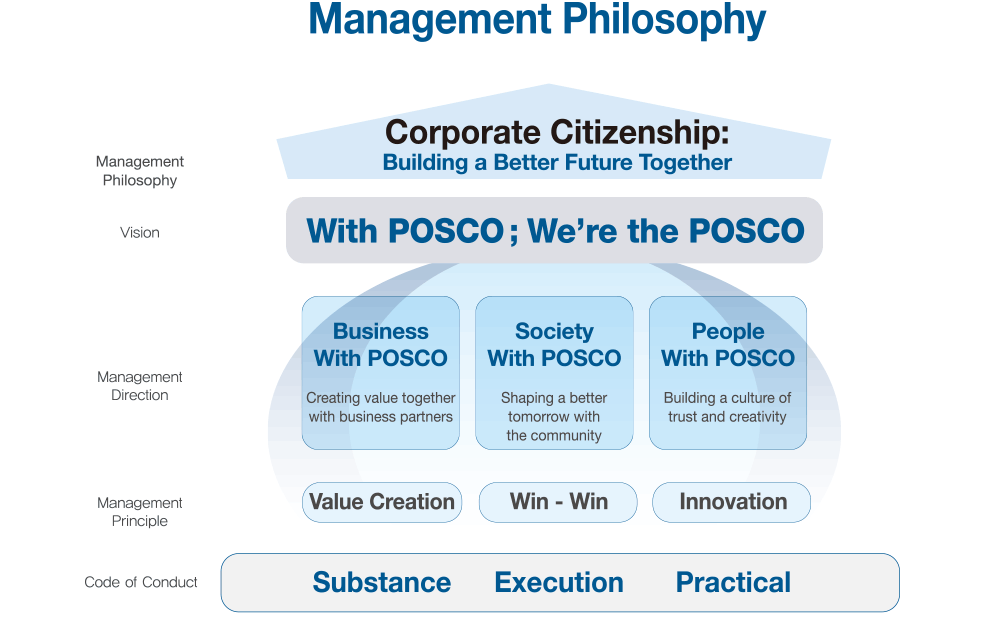 Management Philosophy

Management Philosophy

Corporate Citizenship:
Building a Better Future Together

Vision

With POSCO ; We're the POSCO

Management Direction

Business With POSCO
Creating value together with business partners

Society With POSCO
Shaping a better tomorrow with the community

People With POSCO
Building a culture of trust and creativity

Management Principle

Value Creation

Win - Win

Innovation

Code of Conduct

Substance

Execution

Practical